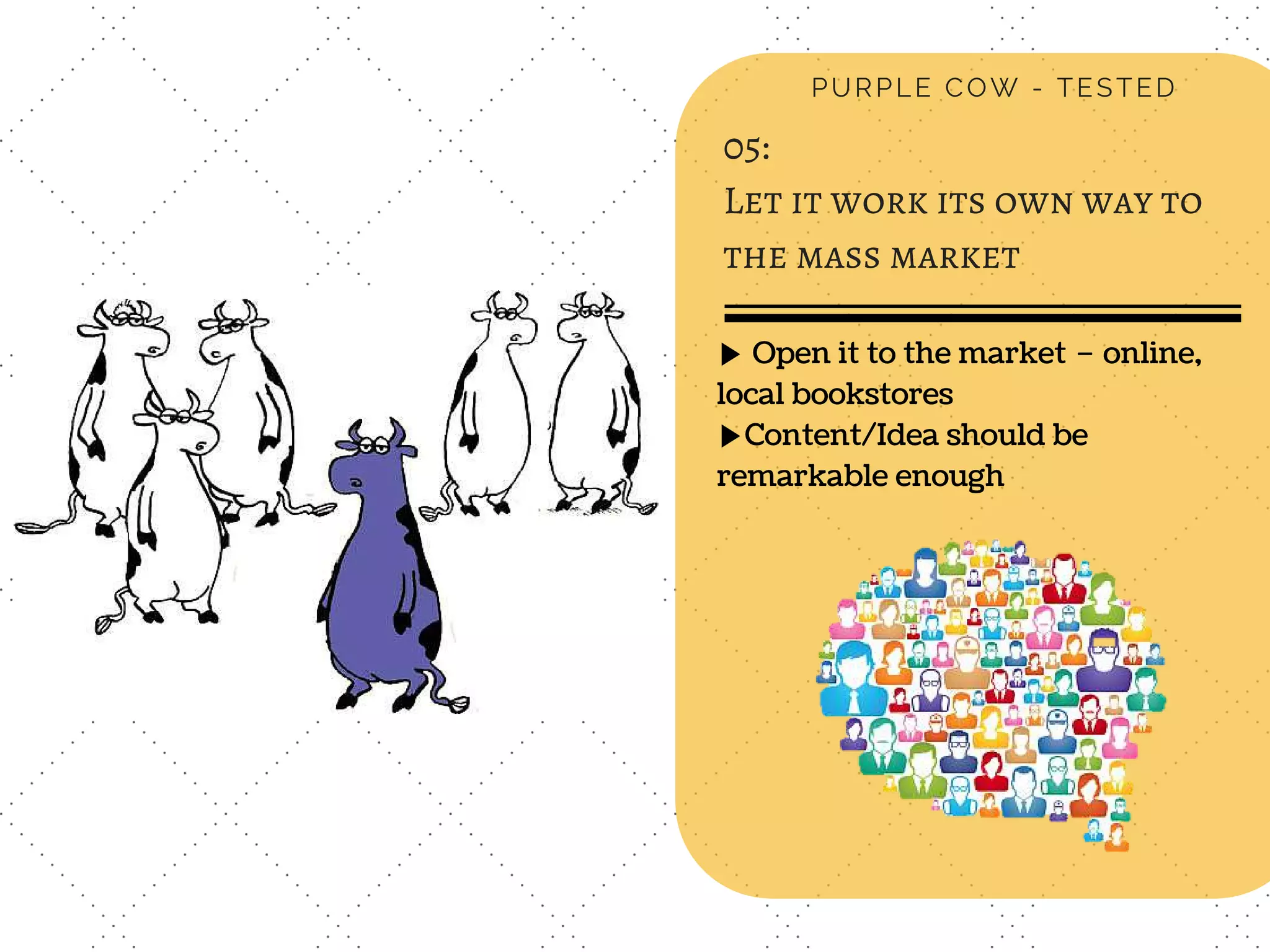 PURPLE COW - TESTED

05:

LET IT WORK ITS OWN WAY TO THE MASS MARKET

▶ Open it to the market – online, local bookstores
▶Content/Idea should be remarkable enough